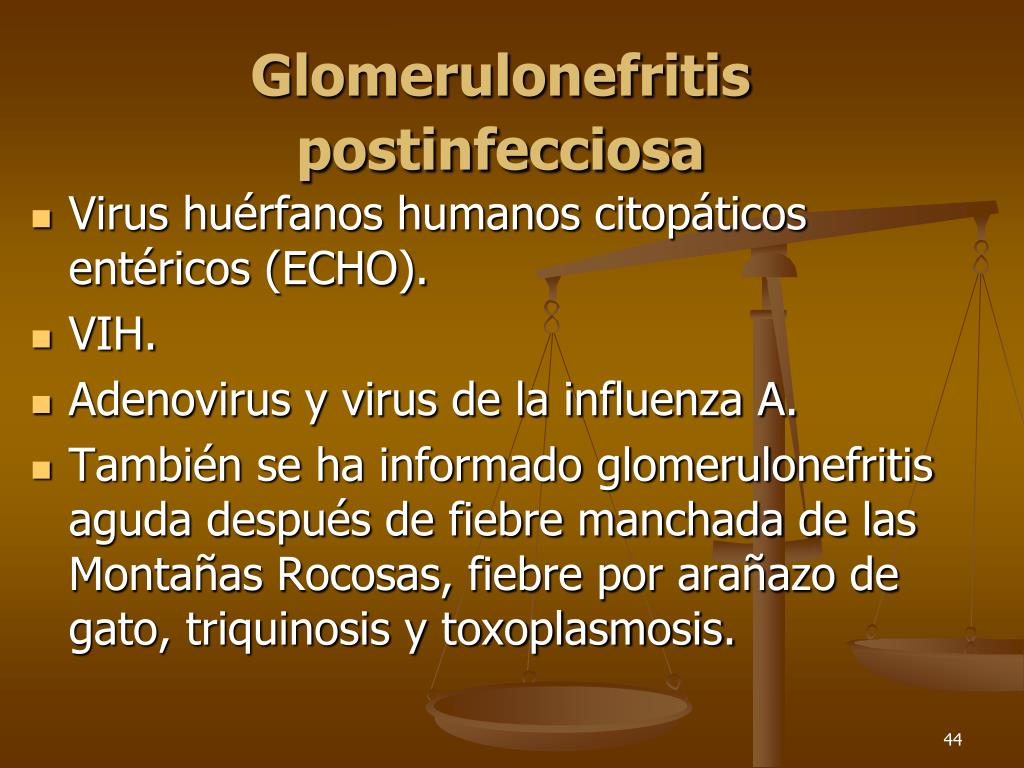 Glomerulonefritis postinfecciosa

- Virus huérfanos humanos citopáticos entéricos (ECHO).
- VIH.
- Adenovirus y virus de la influenza A.
- También se ha informado glomerulonefritis aguda después de fiebre manchada de las Montañas Rocosas, fiebre por arañazo de gato, triquinosis y toxoplasmosis.

44